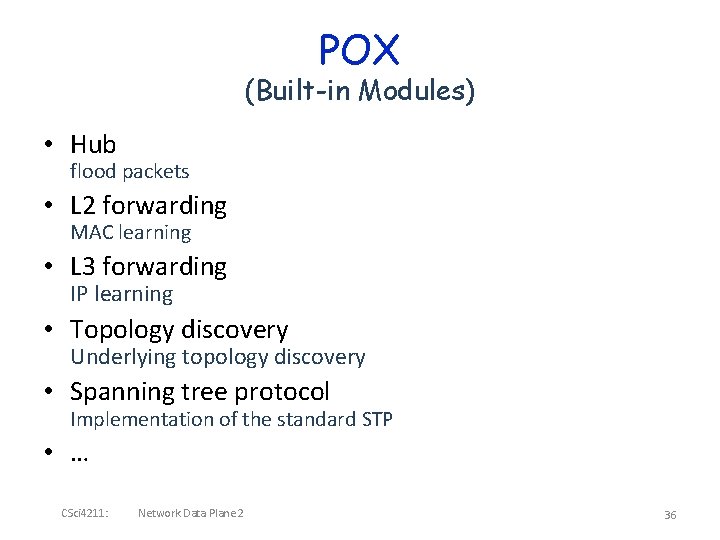 POX
(Built-in Modules)

• Hub
flood packets
• L2 forwarding
MAC learning
• L3 forwarding
IP learning
• Topology discovery
Underlying topology discovery
• Spanning tree protocol
Implementation of the standard STP
• …

CSci4211: Network Data Plane 2

36